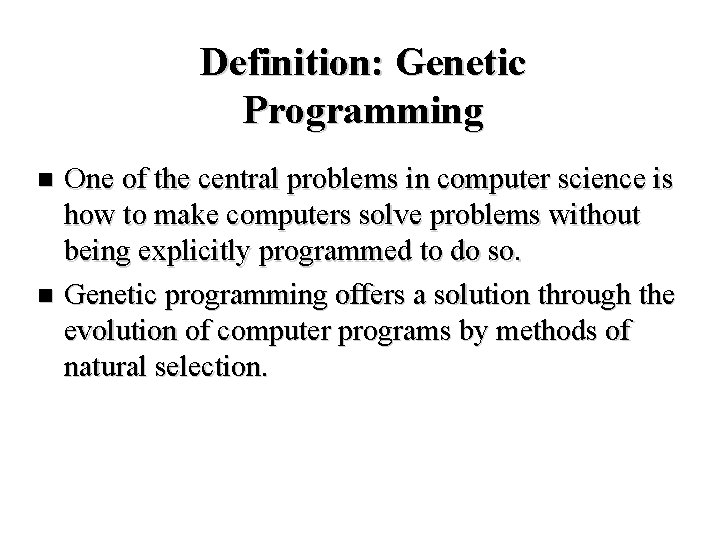 Definition: Genetic Programming

■ One of the central problems in computer science is how to make computers solve problems without being explicitly programmed to do so.

■ Genetic programming offers a solution through the evolution of computer programs by methods of natural selection.